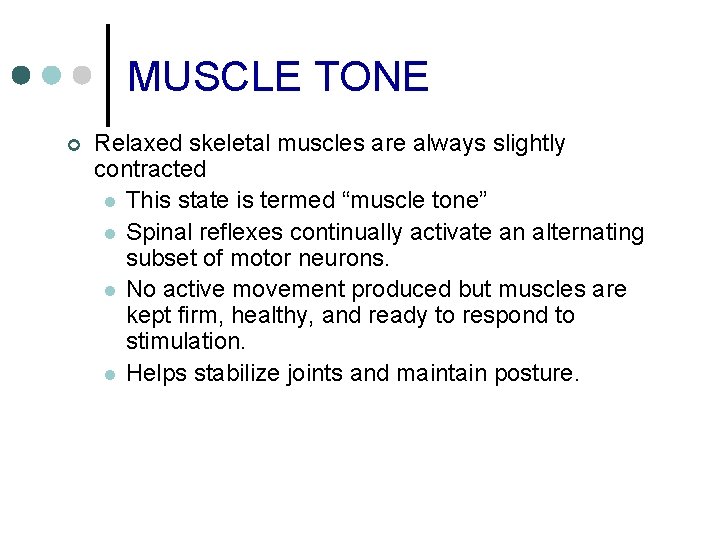 MUSCLE TONE

Relaxed skeletal muscles are always slightly contracted

This state is termed “muscle tone”

Spinal reflexes continually activate an alternating subset of motor neurons.

No active movement produced but muscles are kept firm, healthy, and ready to respond to stimulation.

Helps stabilize joints and maintain posture.